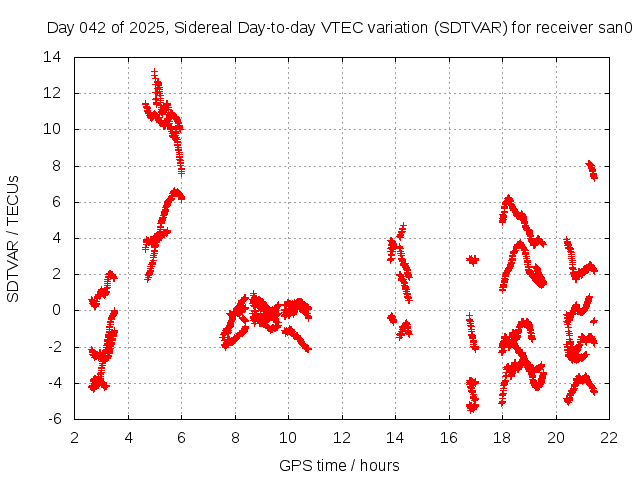 Day 042 of 2025, Sidereal Day-to-day VTEC variation (SDTVAR) for receiver san0

SDTVAR / TECUs

14
12
10
8
6
4
2
0
-2
-4
-6

2 4 6 8 10 12 14 16 18 20 22

GPS time / hours